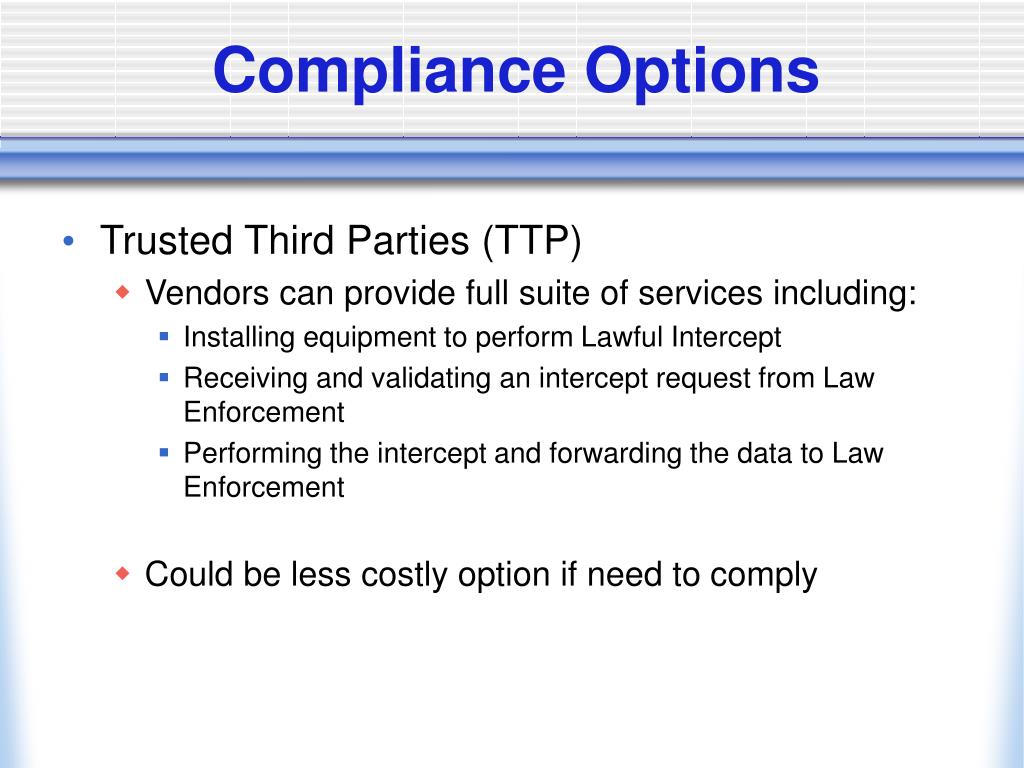 Compliance Options

• Trusted Third Parties (TTP)
  ◆ Vendors can provide full suite of services including:
    ▪ Installing equipment to perform Lawful Intercept
    ▪ Receiving and validating an intercept request from Law Enforcement
    ▪ Performing the intercept and forwarding the data to Law Enforcement

  ◆ Could be less costly option if need to comply